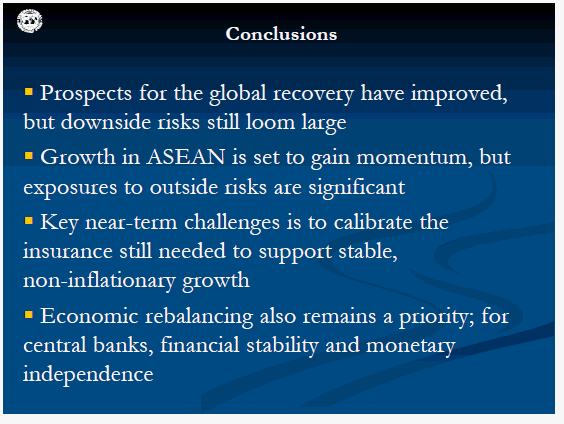 Conclusions

▪ Prospects for the global recovery have improved, but downside risks still loom large

▪ Growth in ASEAN is set to gain momentum, but exposures to outside risks are significant

▪ Key near-term challenges is to calibrate the insurance still needed to support stable, non-inflationary growth

▪ Economic rebalancing also remains a priority; for central banks, financial stability and monetary independence